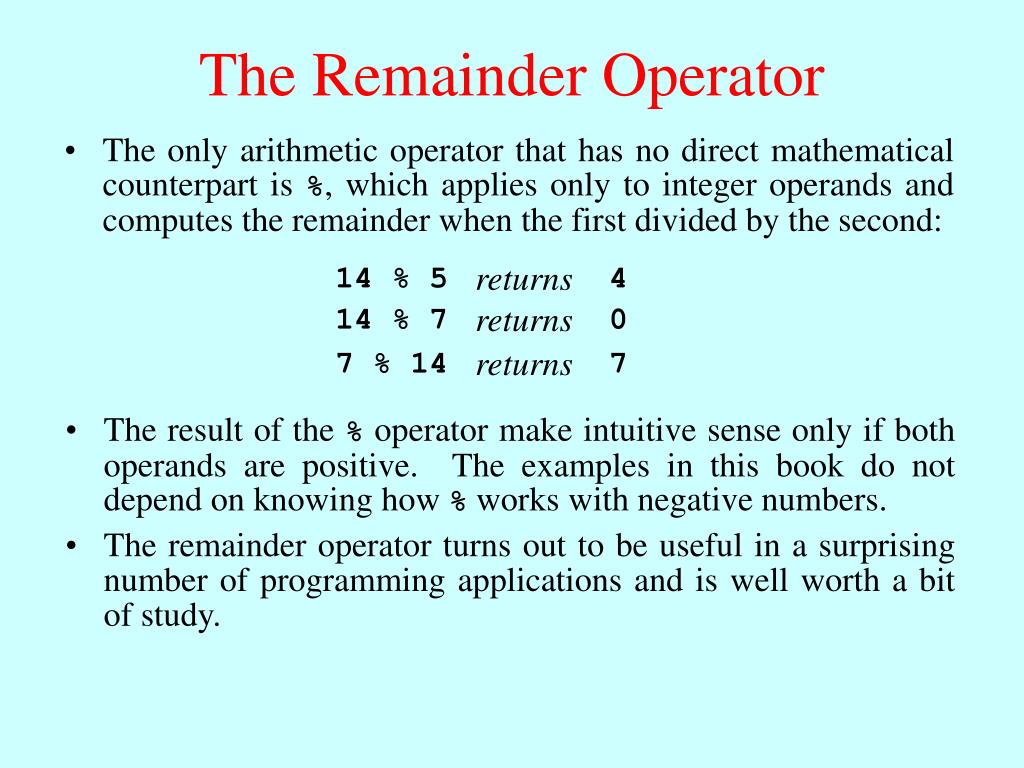 The Remainder Operator

• The only arithmetic operator that has no direct mathematical counterpart is %, which applies only to integer operands and computes the remainder when the first divided by the second:

14 % 5 returns 4
14 % 7 returns 0
7 % 14 returns 7

• The result of the % operator make intuitive sense only if both operands are positive. The examples in this book do not depend on knowing how % works with negative numbers.

• The remainder operator turns out to be useful in a surprising number of programming applications and is well worth a bit of study.